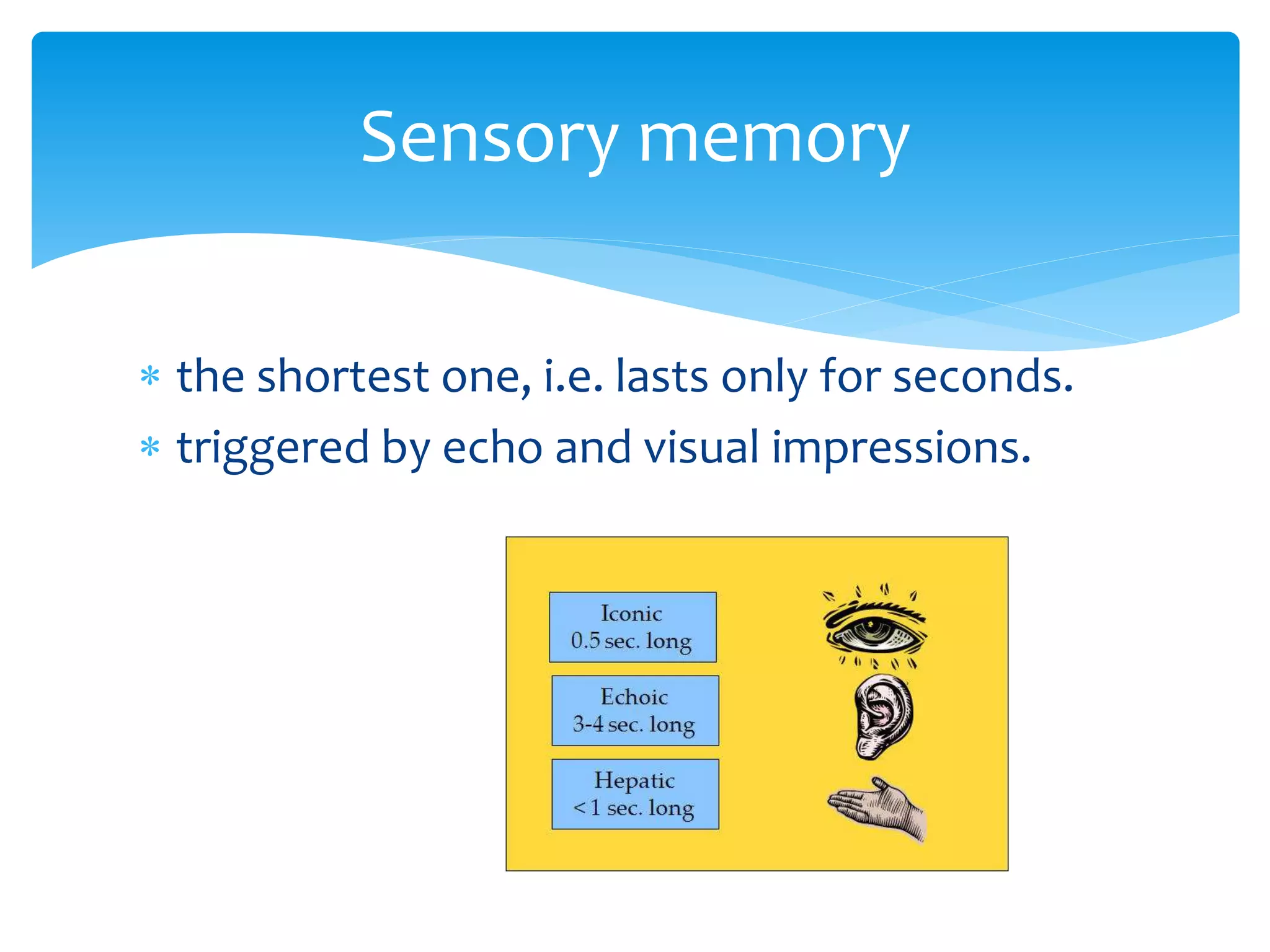 Sensory memory

* the shortest one, i.e. lasts only for seconds.
* triggered by echo and visual impressions.

Iconic
0.5 sec. long

Echoic
3-4 sec. long

Hepatic
<1 sec. long